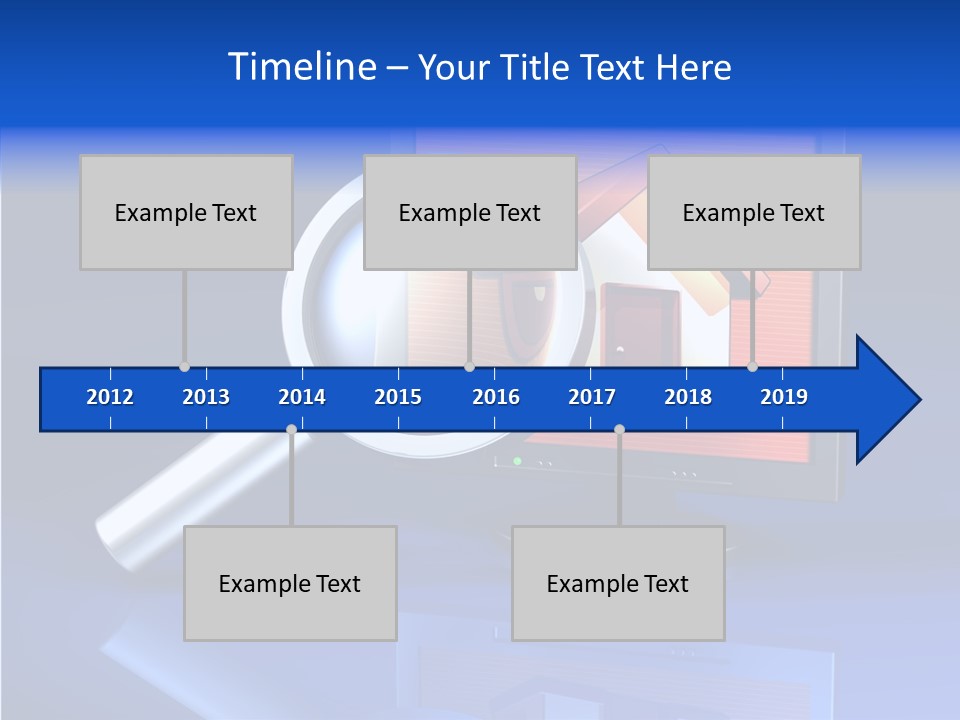 Timeline – Your Title Text Here

Example Text

Example Text

Example Text

2012 2013 2014 2015 2016 2017 2018 2019

Example Text

Example Text